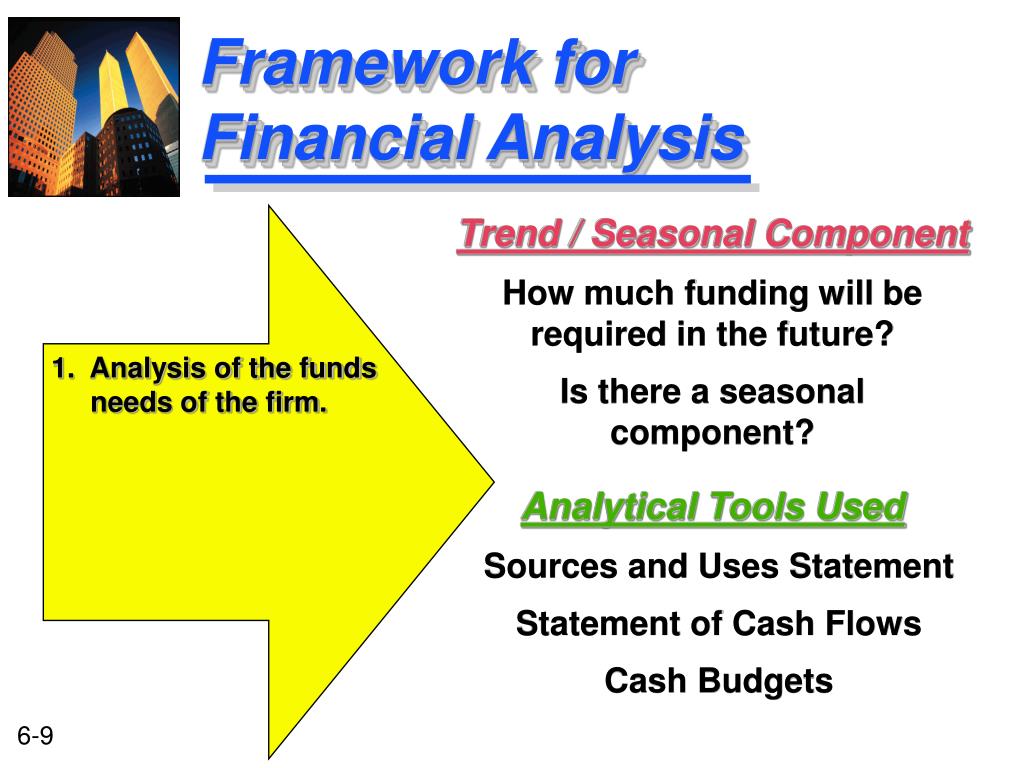 Framework for Financial Analysis

1. Analysis of the funds needs of the firm.

Trend / Seasonal Component

How much funding will be required in the future?

Is there a seasonal component?

Analytical Tools Used

Sources and Uses Statement

Statement of Cash Flows

Cash Budgets

6-9